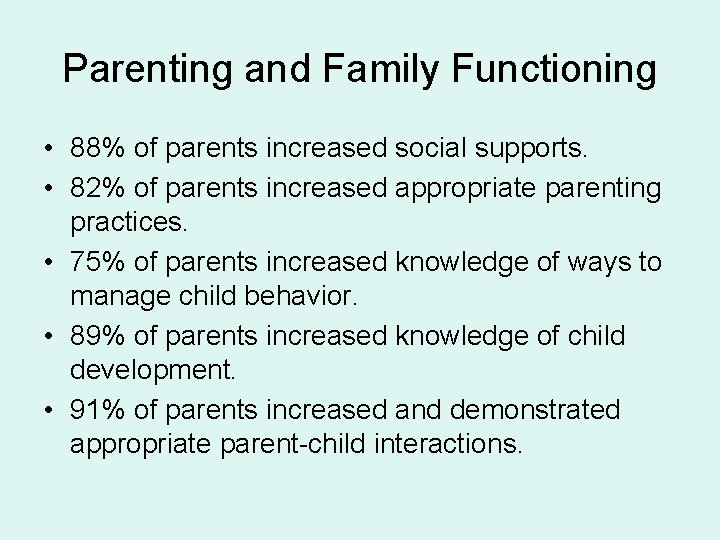 Parenting and Family Functioning

• 88% of parents increased social supports.
• 82% of parents increased appropriate parenting practices.
• 75% of parents increased knowledge of ways to manage child behavior.
• 89% of parents increased knowledge of child development.
• 91% of parents increased and demonstrated appropriate parent-child interactions.